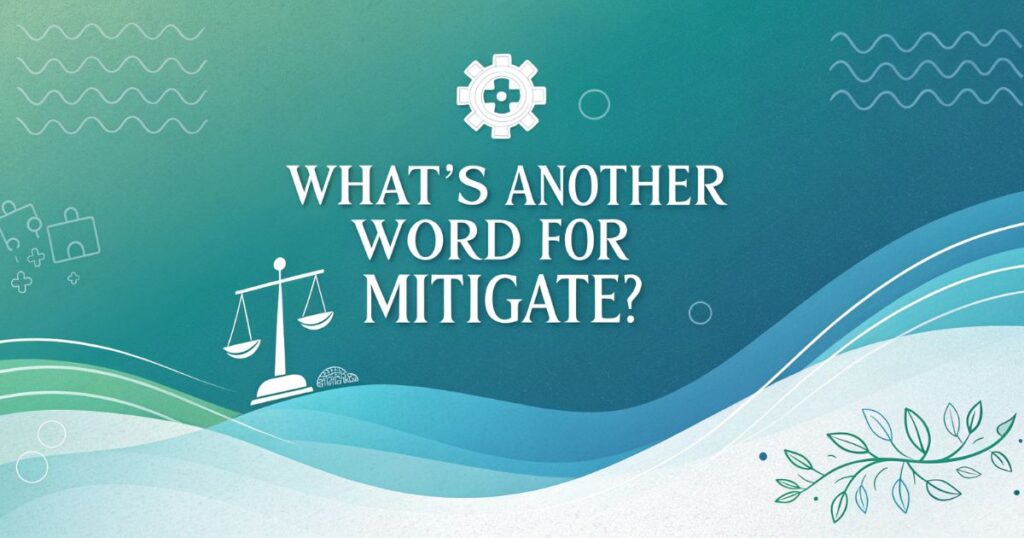 WHAT'S ANOTHER WORD FOR MITIGATE?